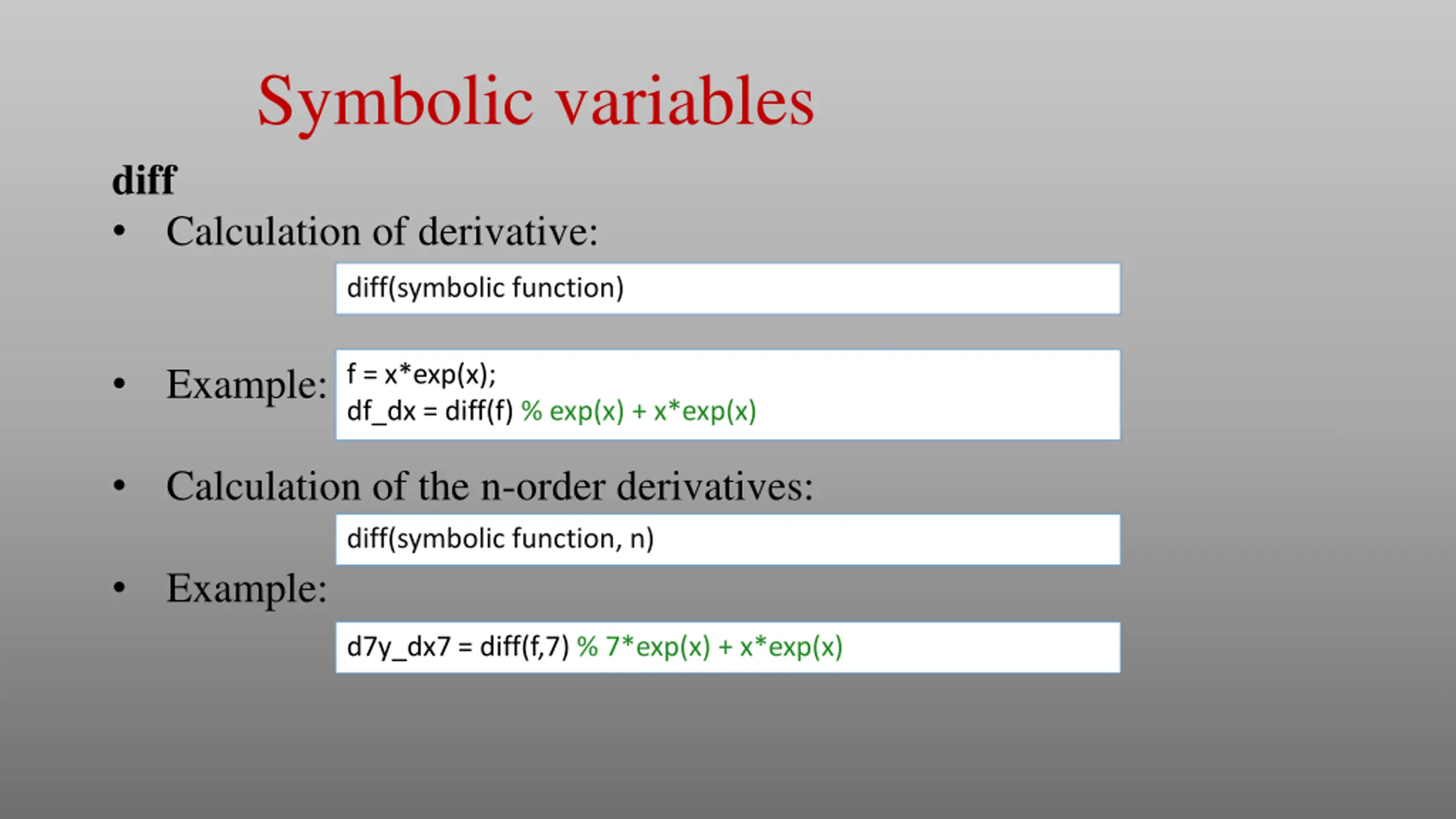 Symbolic variables

diff

• Calculation of derivative:

diff(symbolic function)

• Example:

f = x*exp(x);
df_dx = diff(f) % exp(x) + x*exp(x)

• Calculation of the n-order derivatives:

diff(symbolic function, n)

• Example:

d7y_dx7 = diff(f,7) % 7*exp(x) + x*exp(x)